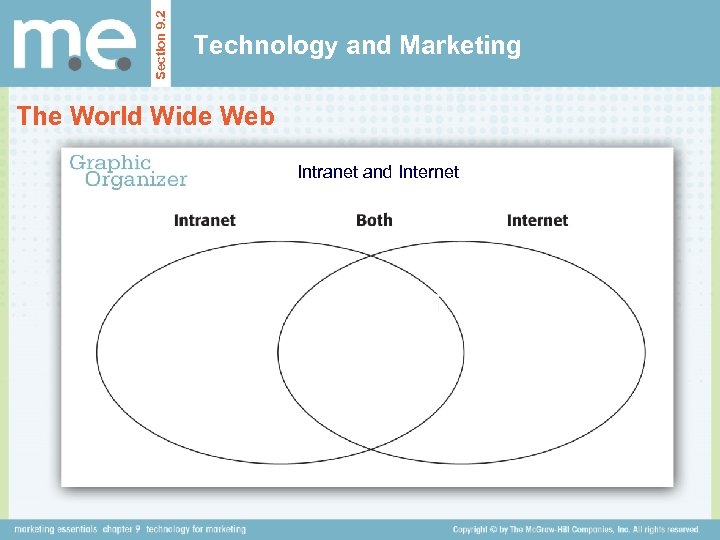 m.e.

Section 9.2

Technology and Marketing

The World Wide Web

Graphic Organizer

Intranet and Internet

Intranet

Both

Internet

marketing essentials chapter 9 technology for marketing

Copyright © by The McGraw-Hill Companies, Inc. All rights reserved.